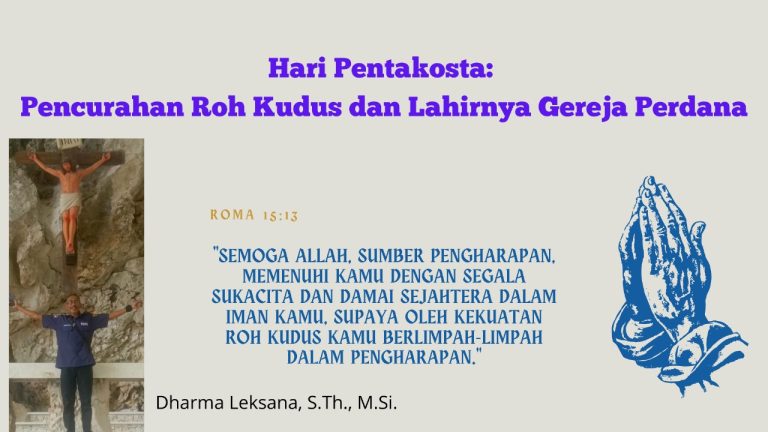 Hari Pentakosta:
Pencurahan Roh Kudus dan Lahirnya Gereja Perdana

ROMA 15:13

"SEMOGA ALLAH, SUMBER PENGHARAPAN, MEMENUHI KAMU DENGAN SEGALA SUKACITA DAN DAMAI SEJAHTERA DALAM IMAN KAMU, SUPAYA OLEH KEKUATAN ROH KUDUS KAMU BERLIMPAH-LIMPAH DALAM PENGHARAPAN."

Dharma Leksana, S.Th., M.Si.